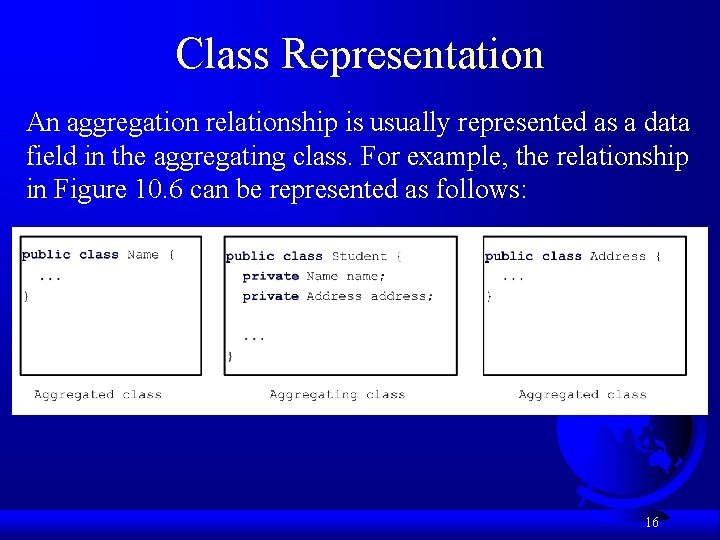 Class Representation

An aggregation relationship is usually represented as a data field in the aggregating class. For example, the relationship in Figure 10.6 can be represented as follows:

public class Name {
  ...
}

Aggregated class

public class Student {
  private Name name;
  private Address address;

  ...
}

Aggregating class

public class Address {
  ...
}

Aggregated class

16